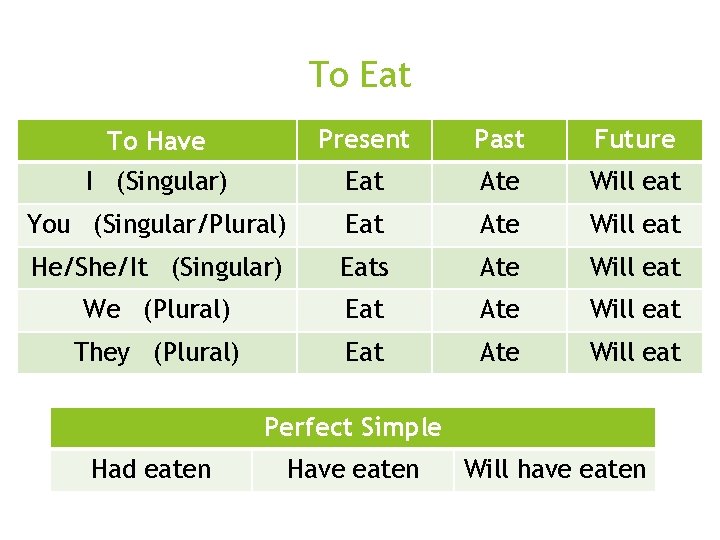 To Eat

| To Have | Present | Past | Future |
|---|---|---|---|
| I (Singular) | Eat | Ate | Will eat |
| You (Singular/Plural) | Eat | Ate | Will eat |
| He/She/It (Singular) | Eats | Ate | Will eat |
| We (Plural) | Eat | Ate | Will eat |
| They (Plural) | Eat | Ate | Will eat |

| Perfect Simple | | |
|---|---|---|
| Had eaten | Have eaten | Will have eaten |